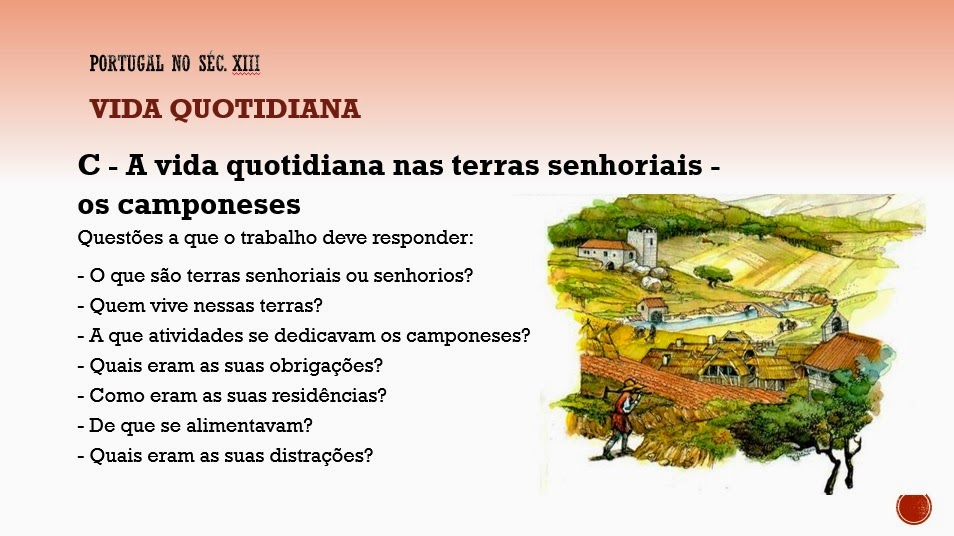 PORTUGAL NO SÉC. XIII

VIDA QUOTIDIANA

C - A vida quotidiana nas terras senhoriais - os camponeses

Questões a que o trabalho deve responder:

- O que são terras senhoriais ou senhorios?
- Quem vive nessas terras?
- A que atividades se dedicavam os camponeses?
- Quais eram as suas obrigações?
- Como eram as suas residências?
- De que se alimentavam?
- Quais eram as suas distrações?